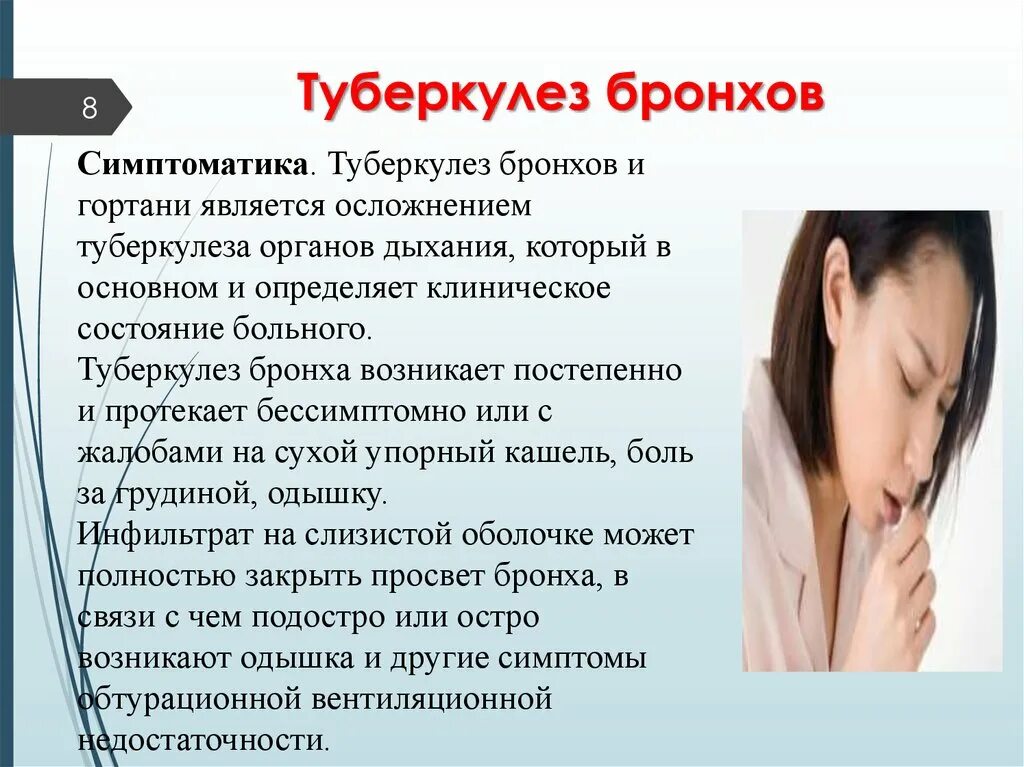 8

Туберкулез бронхов

Симптоматика. Туберкулез бронхов и гортани является осложнением туберкулеза органов дыхания, который в основном и определяет клиническое состояние больного.
Туберкулез бронха возникает постепенно и протекает бессимптомно или с жалобами на сухой упорный кашель, боль за грудиной, одышку.
Инфильтрат на слизистой оболочке может полностью закрыть просвет бронха, в связи с чем подостро или остро возникают одышка и другие симптомы обтурационной вентиляционной недостаточности.